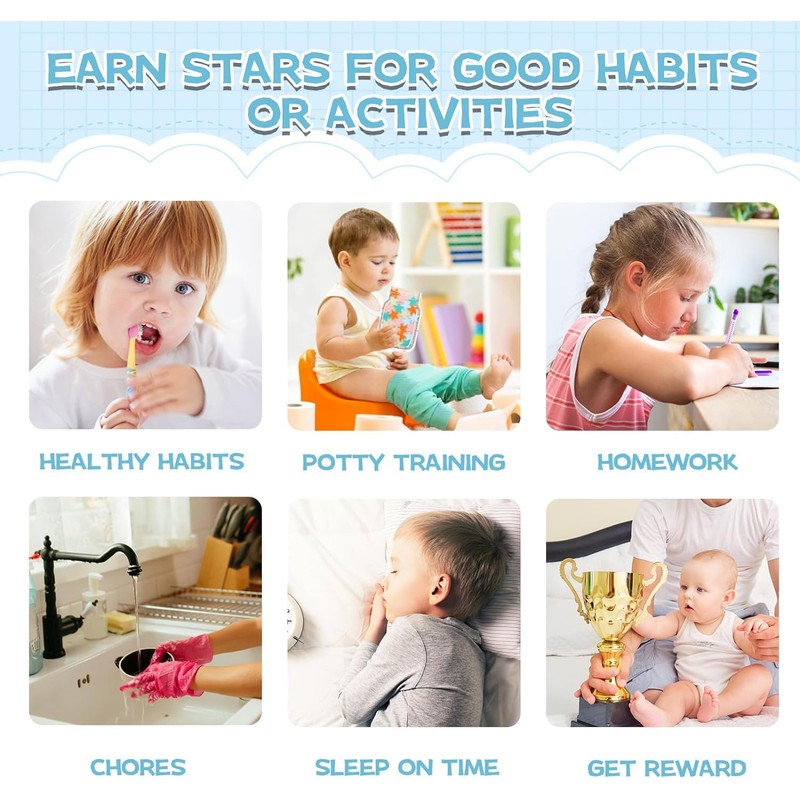 EARN STARS FOR GOOD HABITS OR ACTIVITIES

HEALTHY HABITS

POTTY TRAINING

HOMEWORK

CHORES

SLEEP ON TIME

GET REWARD